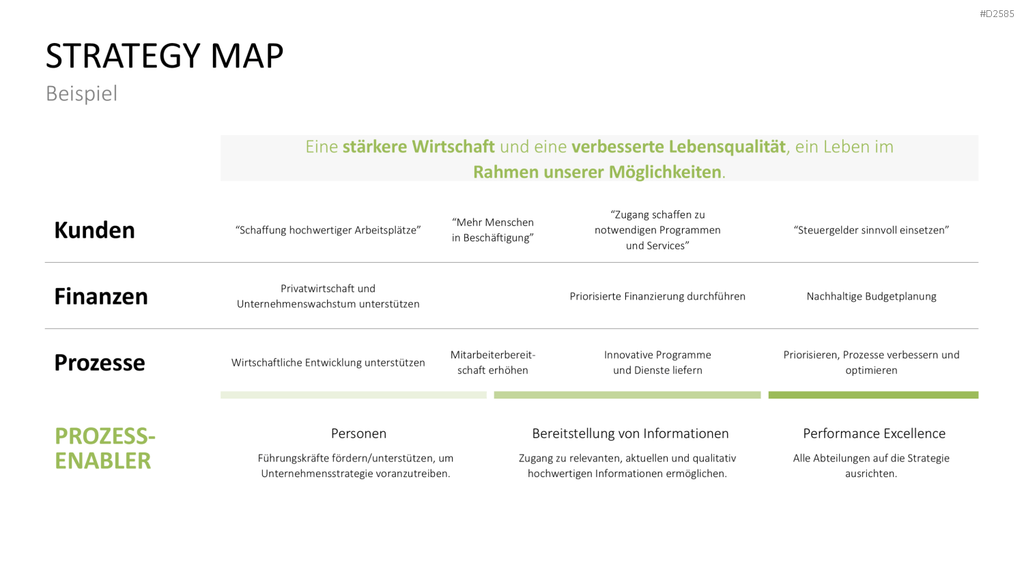 #D2585

STRATEGY MAP
Beispiel

Eine stärkere Wirtschaft und eine verbesserte Lebensqualität, ein Leben im Rahmen unserer Möglichkeiten.

Kunden

"Schaffung hochwertiger Arbeitsplätze"

"Mehr Menschen in Beschäftigung"

"Zugang schaffen zu notwendigen Programmen und Services"

"Steuergelder sinnvoll einsetzen"

Finanzen

Privatwirtschaft und Unternehmenswachstum unterstützen

Priorisierte Finanzierung durchführen

Nachhaltige Budgetplanung

Prozesse

Wirtschaftliche Entwicklung unterstützen

Mitarbeiterbereitschaft erhöhen

Innovative Programme und Dienste liefern

Priorisieren, Prozesse verbessern und optimieren

PROZESS-ENABLER

Personen

Führungskräfte fördern/unterstützen, um Unternehmensstrategie voranzutreiben.

Bereitstellung von Informationen

Zugang zu relevanten, aktuellen und qualitativ hochwertigen Informationen ermöglichen.

Performance Excellence

Alle Abteilungen auf die Strategie ausrichten.